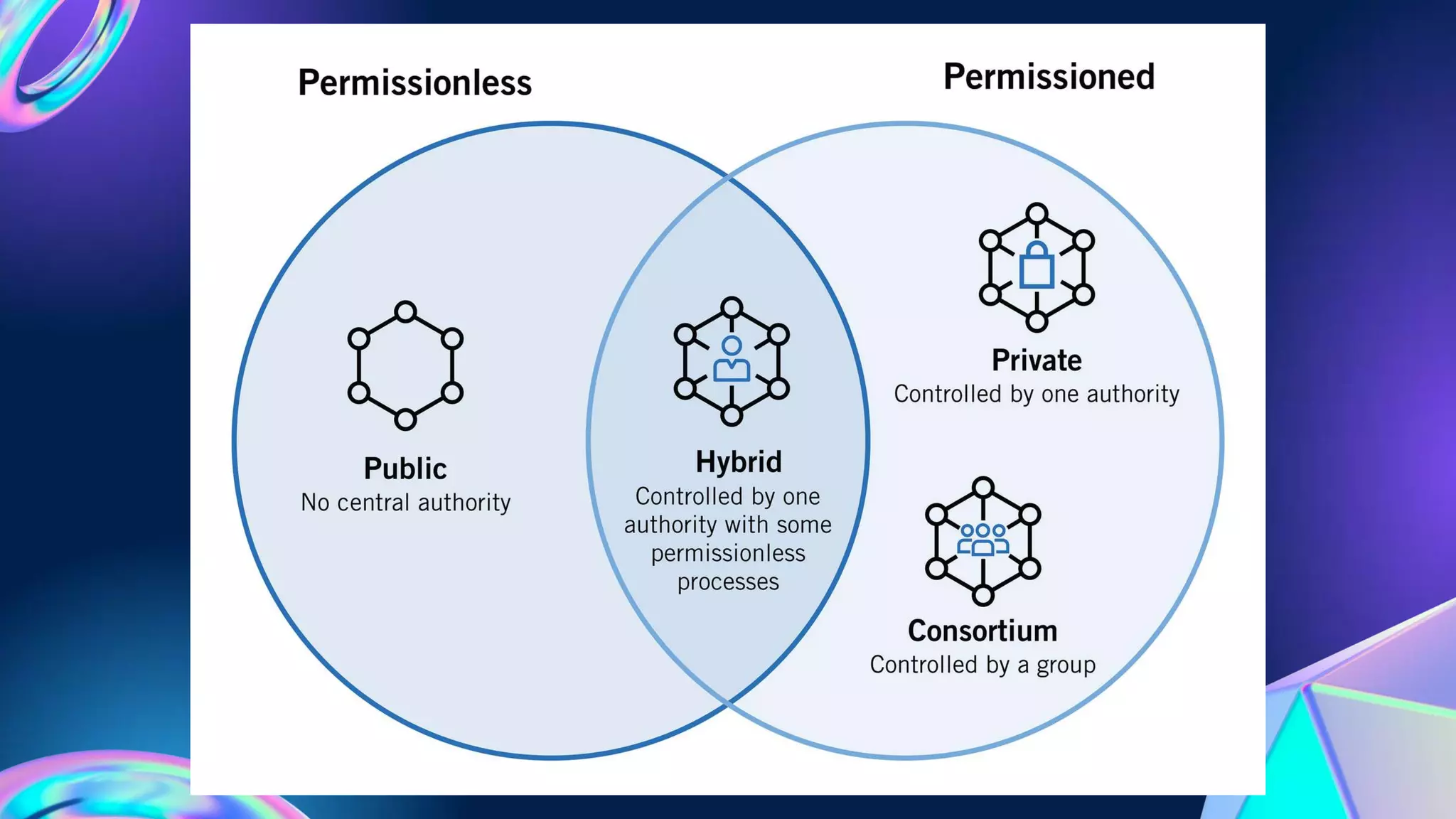 Permissionless

Permissioned

Public
No central authority

Hybrid
Controlled by one authority with some permissionless processes

Private
Controlled by one authority

Consortium
Controlled by a group